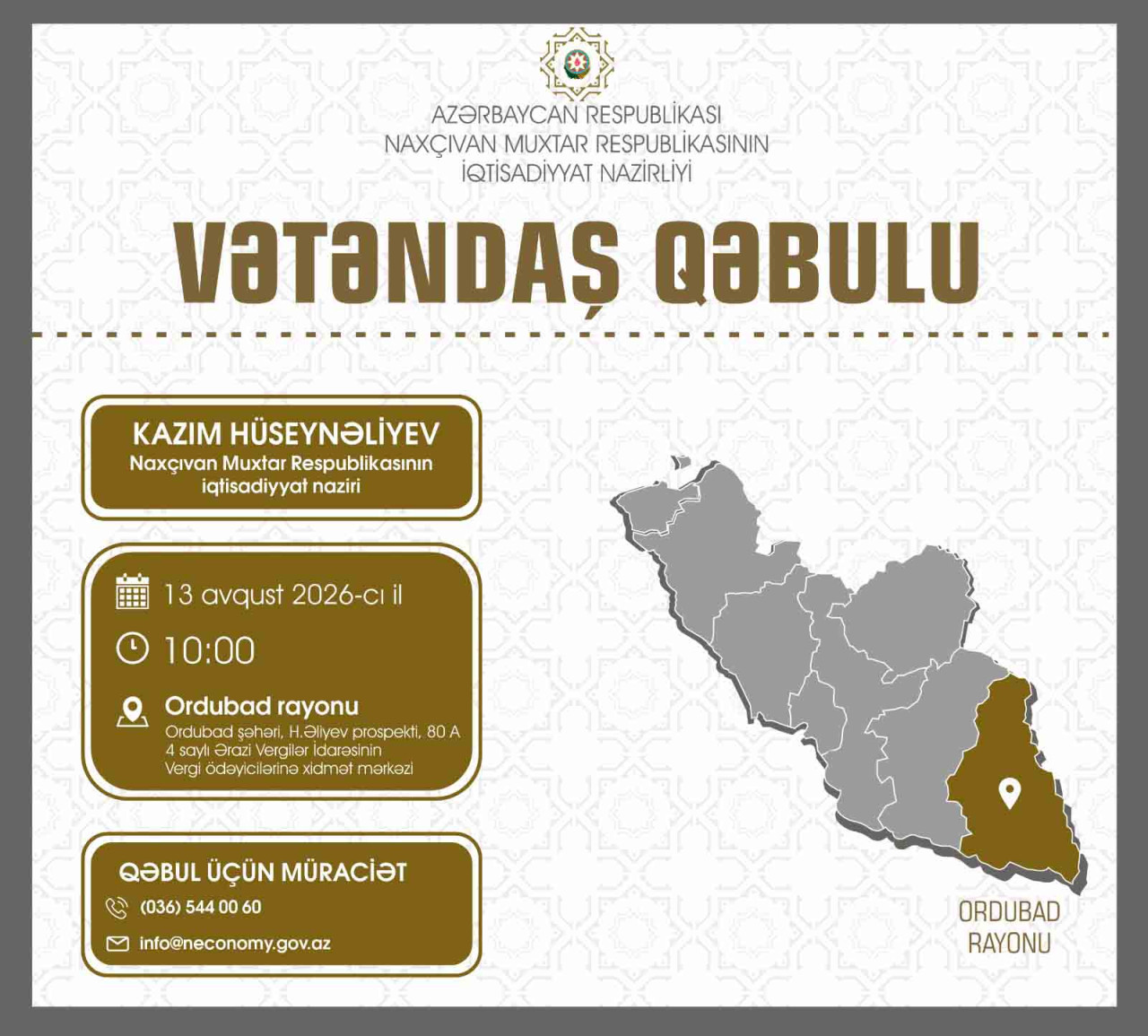 AZƏRBAYCAN RESPUBLİKASI
NAXÇIVAN MUXTAR RESPUBLİKASININ
İQTİSADİYYAT NAZİRLİYİ

VƏTƏNDAŞ QƏBULU

KAZIM HÜSEYNƏLİYEV
Naxçıvan Muxtar Respublikasının iqtisadiyyat naziri

13 avqust 2026-cı il

10:00

Ordubad rayonu
Ordubad şəhəri, H.Əliyev prospekti, 80 A
4 saylı Ərazi Vergilər İdarəsinin
Vergi ödəyicilərinə xidmət mərkəzi

QƏBUL ÜÇÜN MÜRACİƏT
(036) 544 00 60
info@neconomy.gov.az

ORDUBAD RAYONU